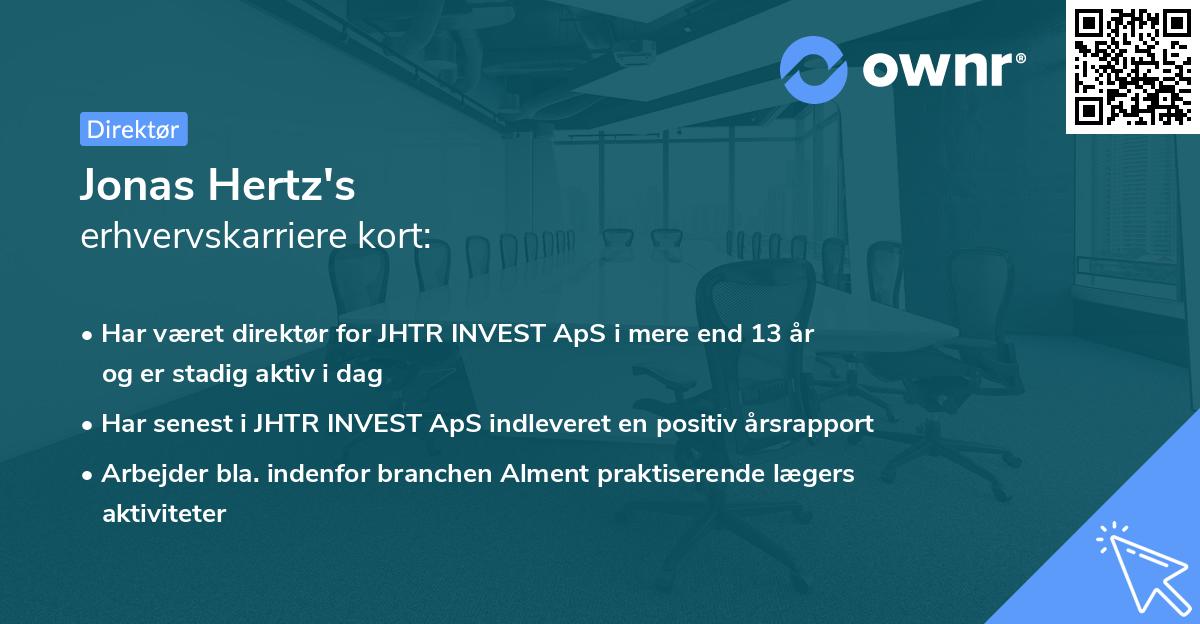 ownr®

Direktør

Jonas Hertz's
erhvervskarriere kort:

• Har været direktør for JHTR INVEST ApS i mere end 13 år og er stadig aktiv i dag
• Har senest i JHTR INVEST ApS indleveret en positiv årsrapport
• Arbejder bla. indenfor branchen Alment praktiserende lægers aktiviteter